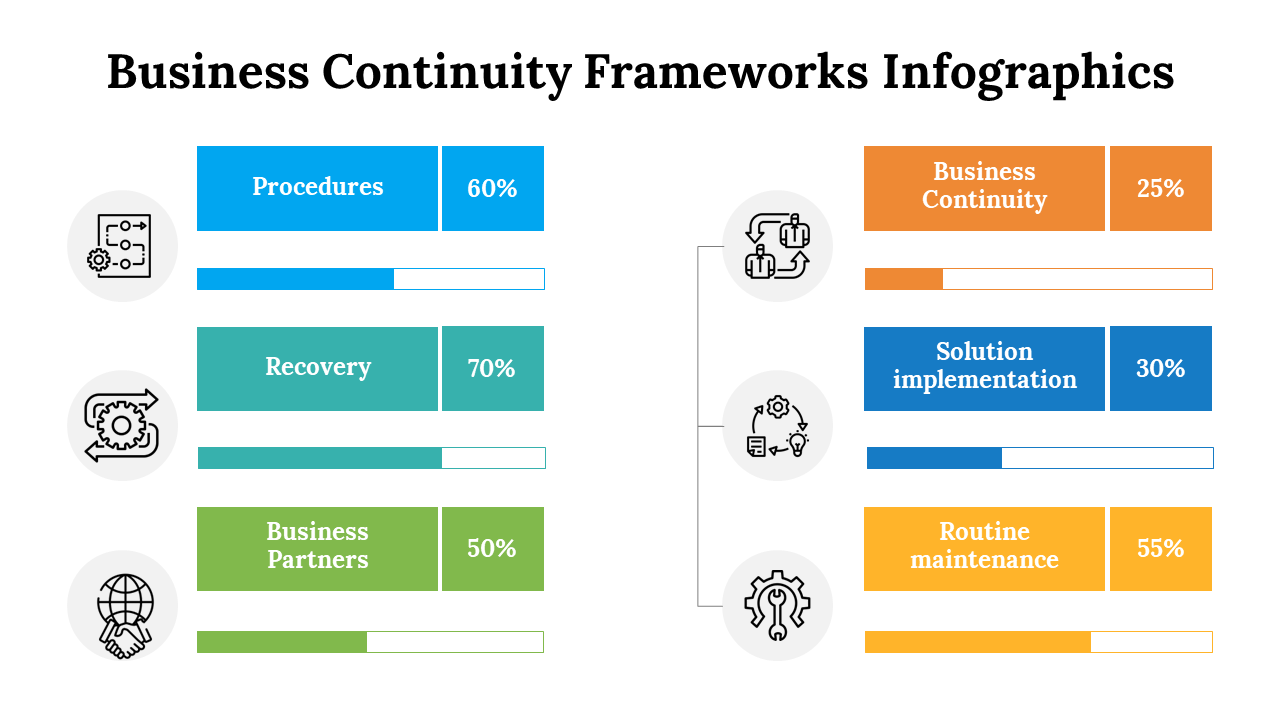 Business Continuity Frameworks Infographics

Procedures 60%

Recovery 70%

Business Partners 50%

Business Continuity 25%

Solution implementation 30%

Routine maintenance 55%